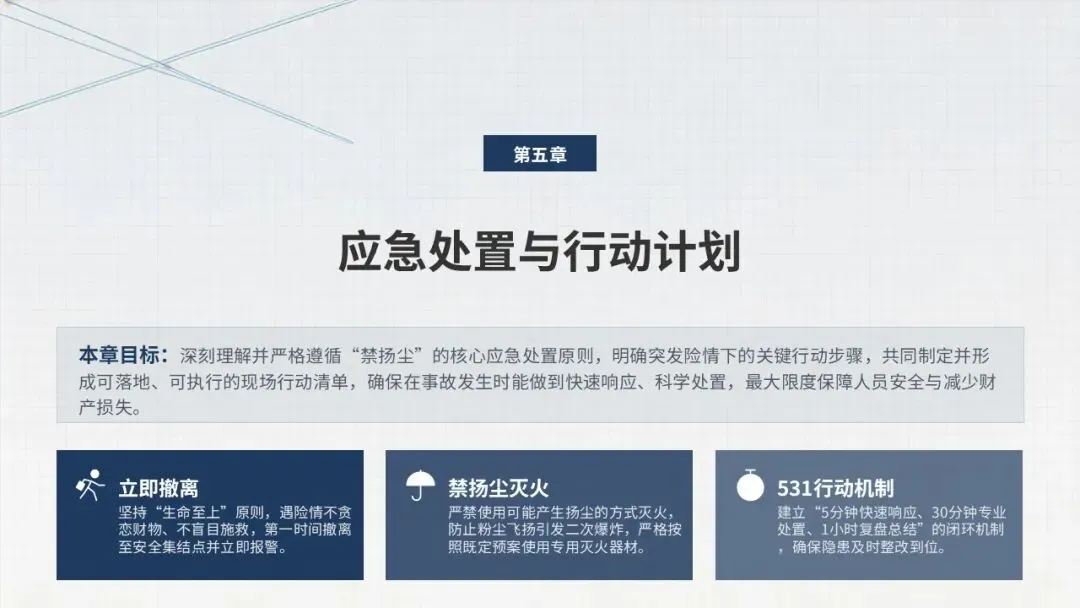 第五章

应急处置与行动计划

本章目标：深刻理解并严格遵循“禁扬尘”的核心应急处置原则，明确突发险情下的关键行动步骤，共同制定并形成可落地、可执行的现场行动清单，确保在事故发生时能做到快速响应、科学处置，最大限度保障人员安全与减少财产损失。

立即撤离
坚持“生命至上”原则，遇险情不贪恋财物、不盲目施救，第一时间撤离至安全集结点并立即报警。

禁扬尘灭火
严禁使用可能产生扬尘的方式灭火，防止粉尘飞扬引发二次爆炸，严格按照既定预案使用专用灭火器材。

531行动机制
建立“5分钟快速响应、30分钟专业处置、1小时复盘总结”的闭环机制，确保隐患及时整改到位。